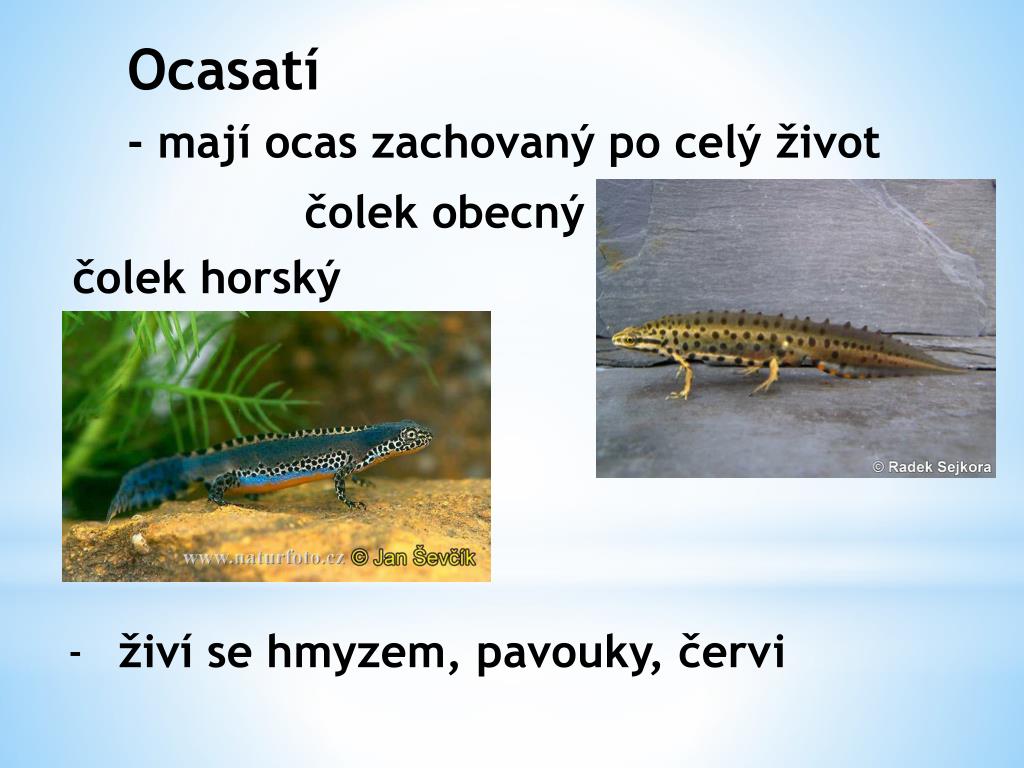 Ocasatí

- mají ocas zachovaný po celý život

čolek obecný

čolek horský

© Radek Sejkora

www.naturfoto.cz © Jan Ševčík

- živí se hmyzem, pavouky, červi